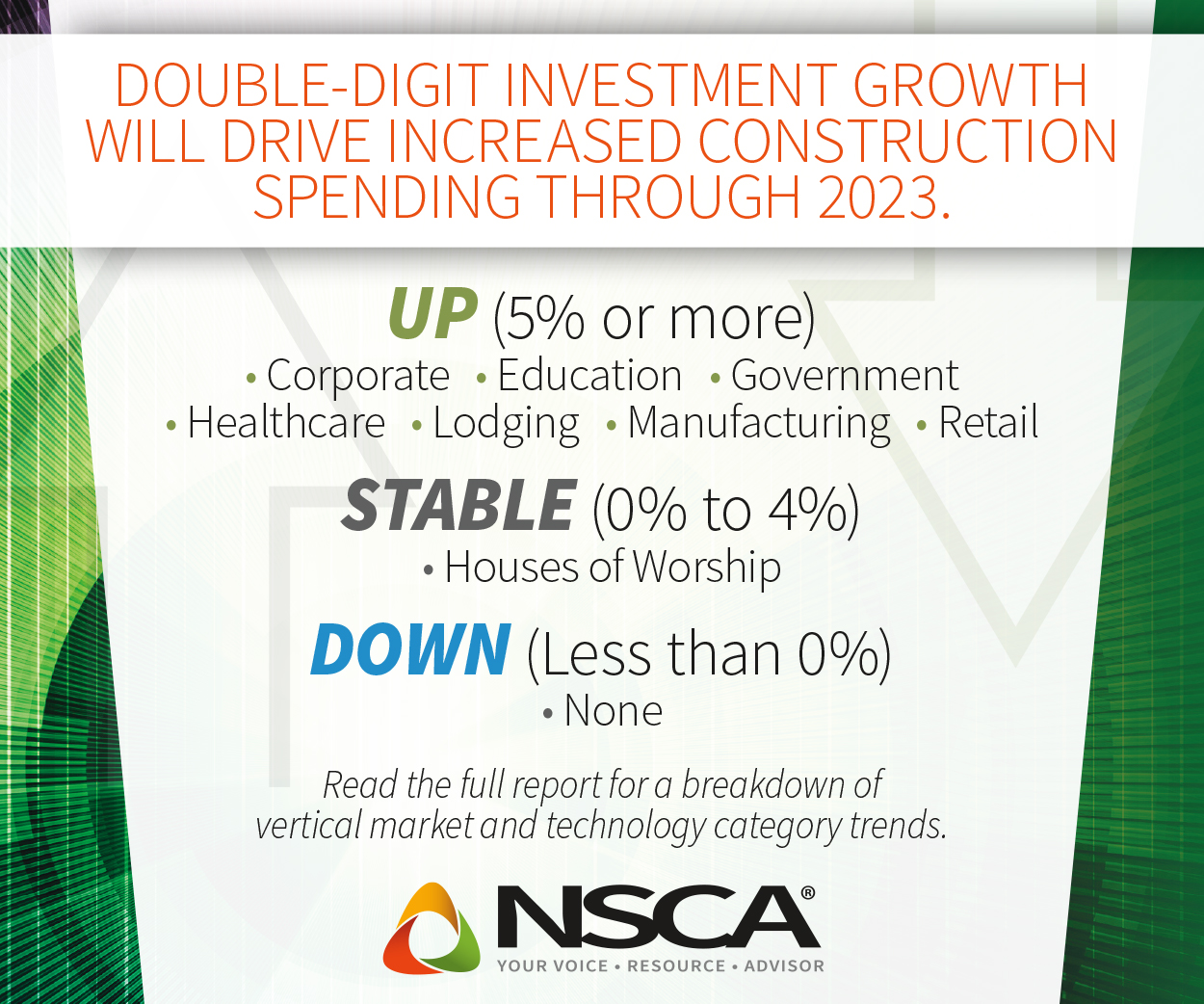 DOUBLE-DIGIT INVESTMENT GROWTH WILL DRIVE INCREASED CONSTRUCTION SPENDING THROUGH 2023.

UP (5% or more)
• Corporate • Education • Government
• Healthcare • Lodging • Manufacturing • Retail

STABLE (0% to 4%)
• Houses of Worship

DOWN (Less than 0%)
• None

Read the full report for a breakdown of vertical market and technology category trends.

NSCA®
YOUR VOICE • RESOURCE • ADVISOR